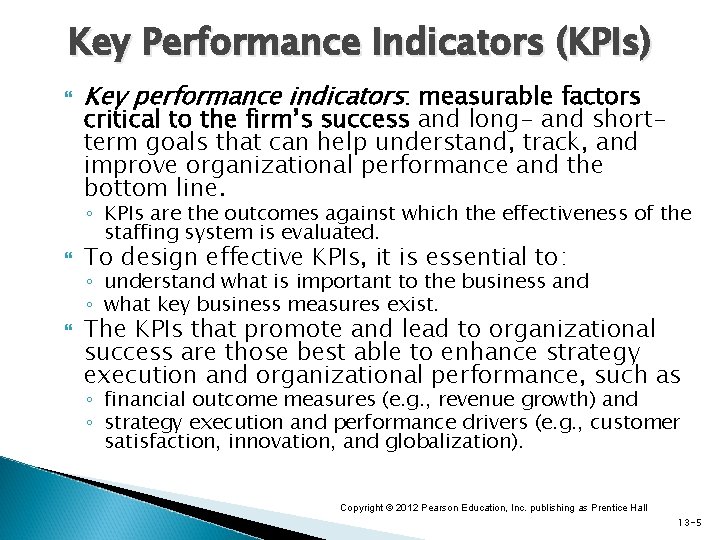 Key Performance Indicators (KPIs)

Key performance indicators: measurable factors critical to the firm's success and long- and short-term goals that can help understand, track, and improve organizational performance and the bottom line.

◦ KPIs are the outcomes against which the effectiveness of the staffing system is evaluated.

To design effective KPIs, it is essential to:

◦ understand what is important to the business and
◦ what key business measures exist.

The KPIs that promote and lead to organizational success are those best able to enhance strategy execution and organizational performance, such as

◦ financial outcome measures (e.g., revenue growth) and
◦ strategy execution and performance drivers (e.g., customer satisfaction, innovation, and globalization).

Copyright © 2012 Pearson Education, Inc. publishing as Prentice Hall

13-5